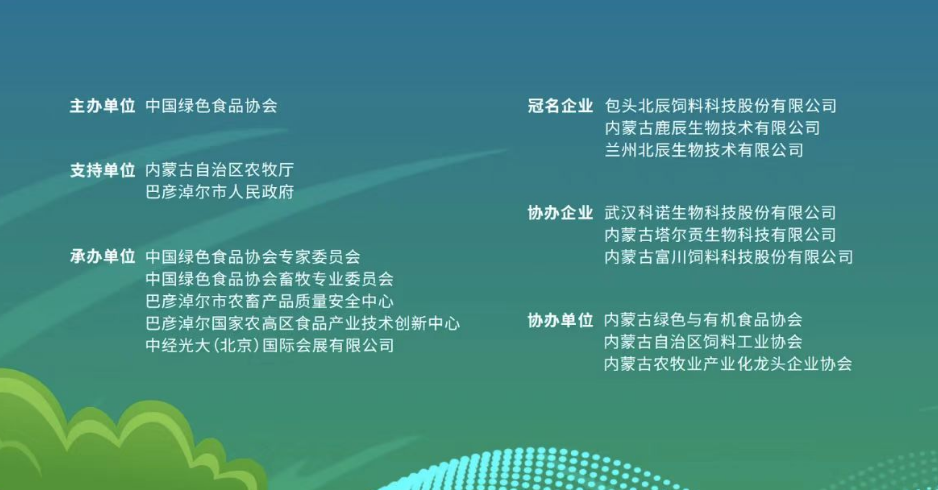 主办单位 中国绿色食品协会

支持单位 内蒙古自治区农牧厅
巴彦淖尔市人民政府

承办单位 中国绿色食品协会专家委员会
中国绿色食品协会畜牧专业委员会
巴彦淖尔市农畜产品质量安全中心
巴彦淖尔国家农高区食品产业技术创新中心
中经光大(北京)国际会展有限公司

冠名企业 包头北辰饲料科技股份有限公司
内蒙古鹿辰生物技术有限公司
兰州北辰生物技术有限公司

协办企业 武汉科诺生物科技股份有限公司
内蒙古塔尔贡生物科技有限公司
内蒙古富川饲料科技股份有限公司

协办单位 内蒙古绿色与有机食品协会
内蒙古自治区饲料工业协会
内蒙古农牧业产业化龙头企业协会